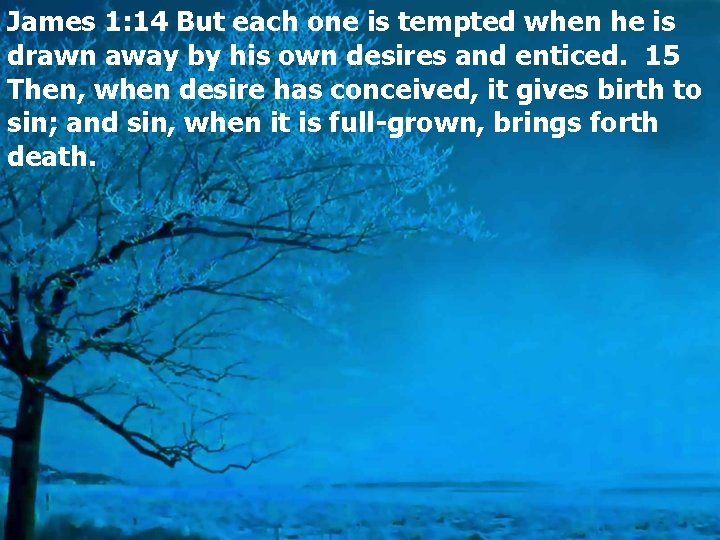 James 1:14 But each one is tempted when he is drawn away by his own desires and enticed. 15 Then, when desire has conceived, it gives birth to sin; and sin, when it is full-grown, brings forth death.